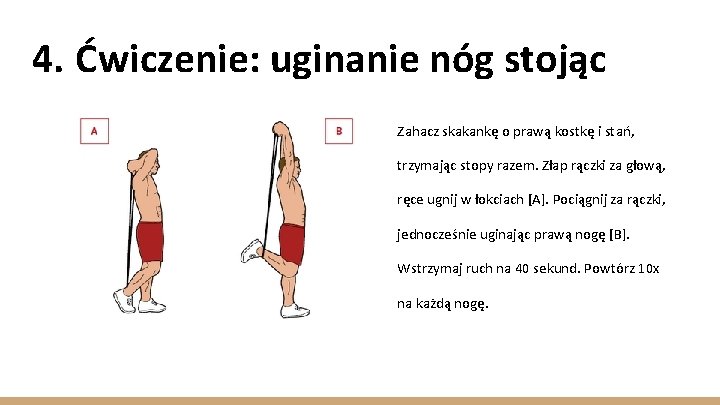 4. Ćwiczenie: uginanie nóg stojąc

A

B

Zahacz skakankę o prawą kostkę i stań, trzymając stopy razem. Złap rączki za głową, ręce ugnij w łokciach [A]. Pociągnij za rączki, jednocześnie uginając prawą nogę [B]. Wstrzymaj ruch na 40 sekund. Powtórz 10x na każdą nogę.